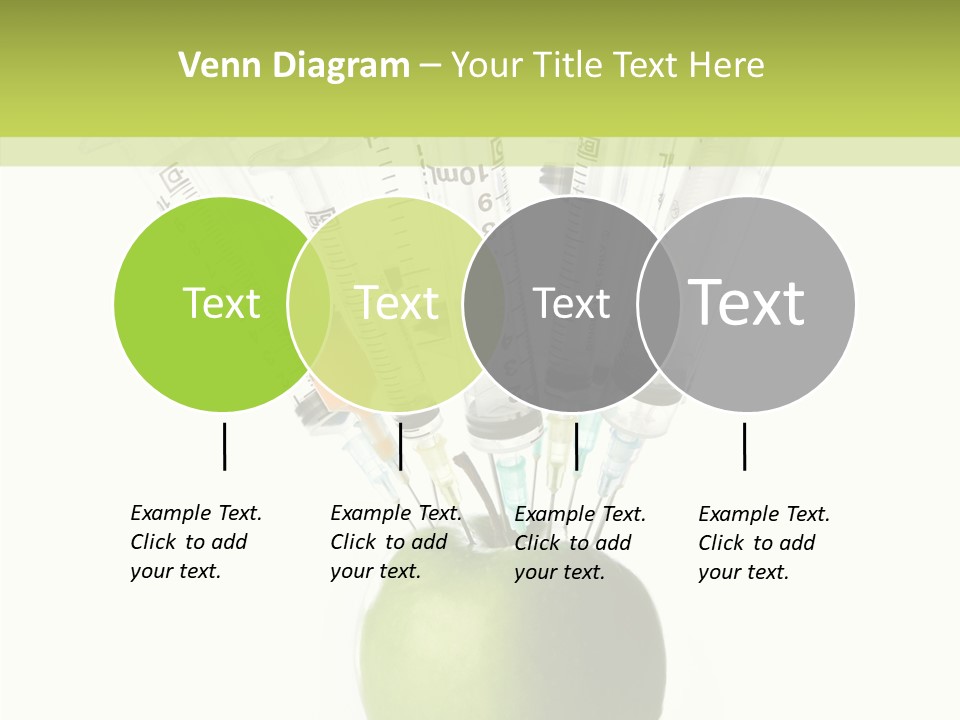 Venn Diagram – Your Title Text Here

Text

Text

Text

Text

Example Text. Click to add your text.

Example Text. Click to add your text.

Example Text. Click to add your text.

Example Text. Click to add your text.